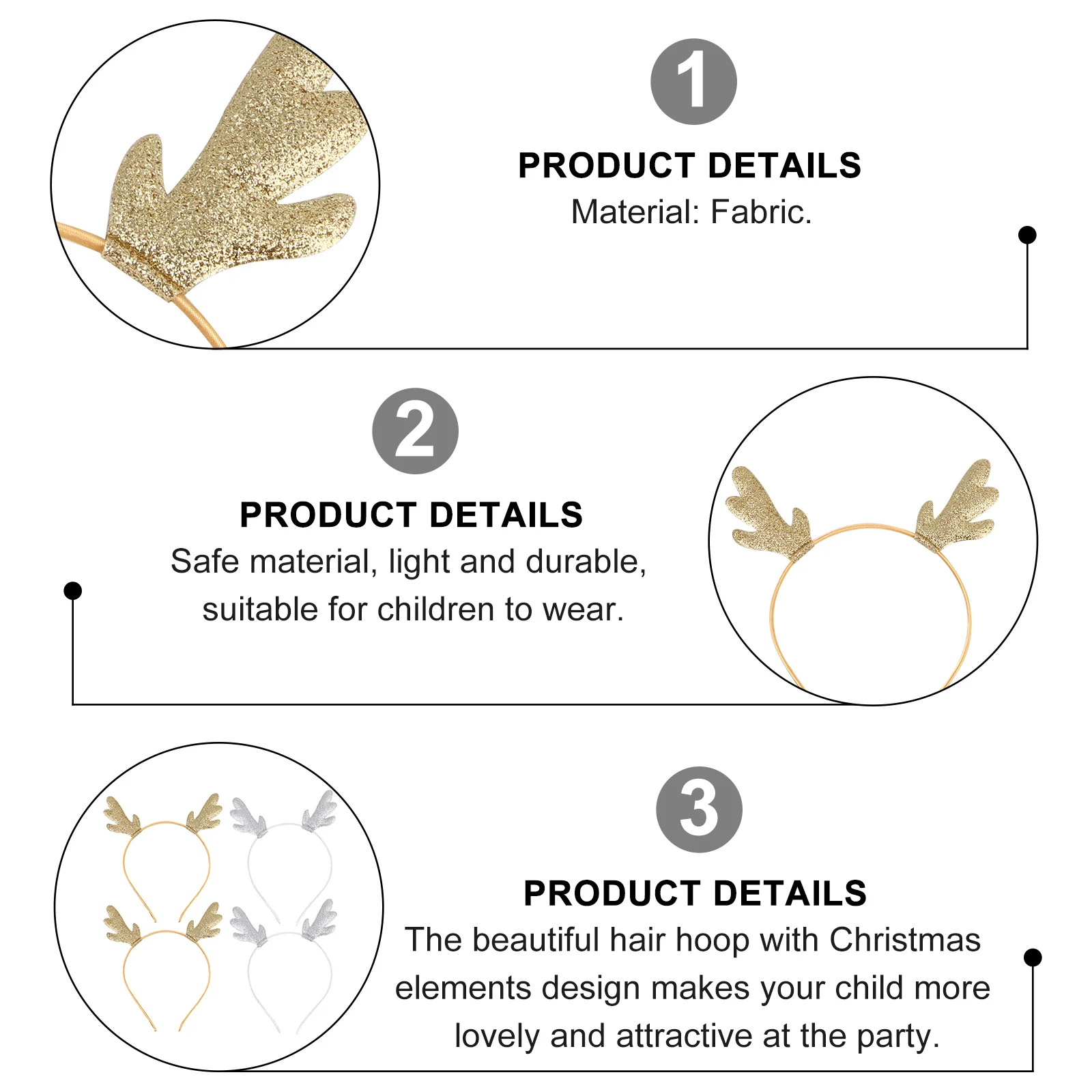 1

PRODUCT DETAILS
Material: Fabric.

2

PRODUCT DETAILS
Safe material, light and durable, suitable for children to wear.

3

PRODUCT DETAILS
The beautiful hair hoop with Christmas elements design makes your child more lovely and attractive at the party.